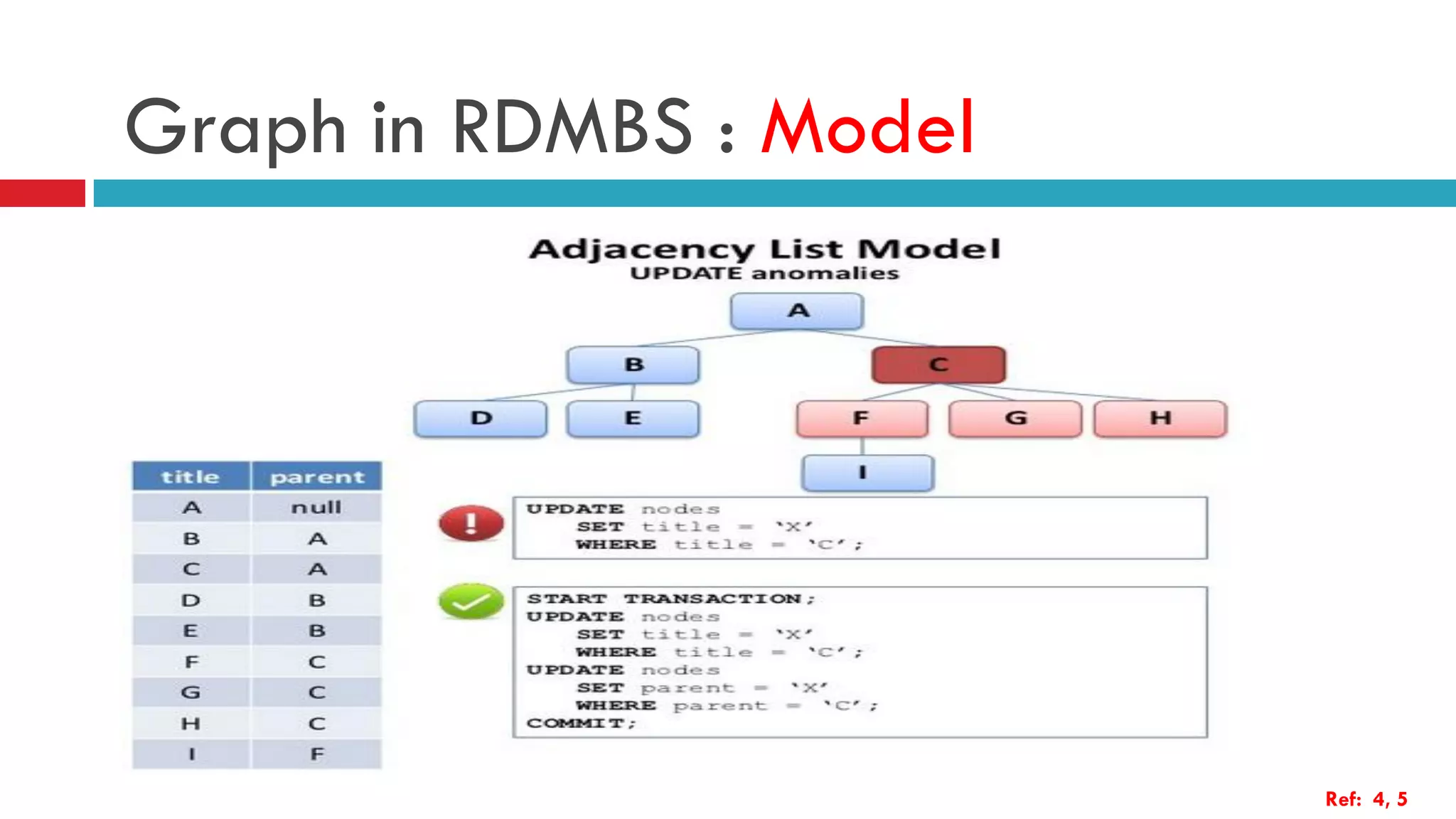 Graph in RDMBS : Model

Adjacency List Model
UPDATE anomalies

A
B
C
D
E
F
G
H
I

| title | parent |
|---|---|
| A | null |
| B | A |
| C | A |
| D | B |
| E | B |
| F | C |
| G | C |
| H | C |
| I | F |

UPDATE nodes
SET title = 'X'
WHERE title = 'C';

START TRANSACTION;
UPDATE nodes
SET title = 'X'
WHERE title = 'C';
UPDATE nodes
SET parent = 'X'
WHERE parent = 'C';
COMMIT;

Ref: 4, 5